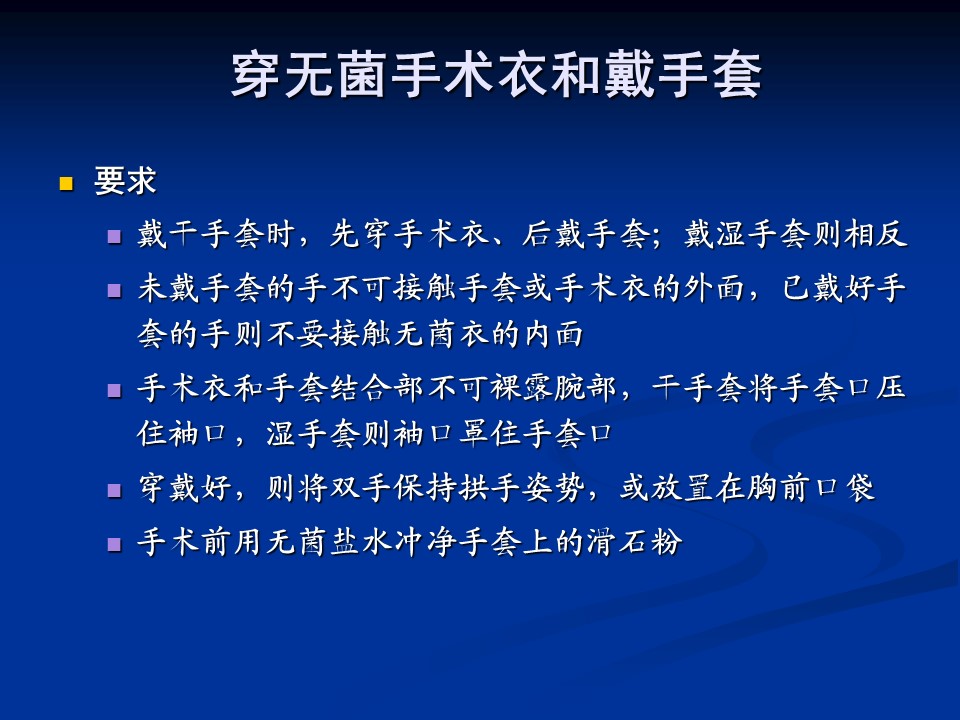 穿无菌手术衣和戴手套

要求

戴干手套时，先穿手术衣、后戴手套；戴湿手套则相反

未戴手套的手不可接触手套或手术衣的外面，已戴好手套的手则不要接触无菌衣的内面

手术衣和手套结合部不可裸露腕部，干手套将手套口压住袖口，湿手套则袖口罩住手套口

穿戴好，则将双手保持拱手姿势，或放置在胸前口袋

手术前用无菌盐水冲净手套上的滑石粉